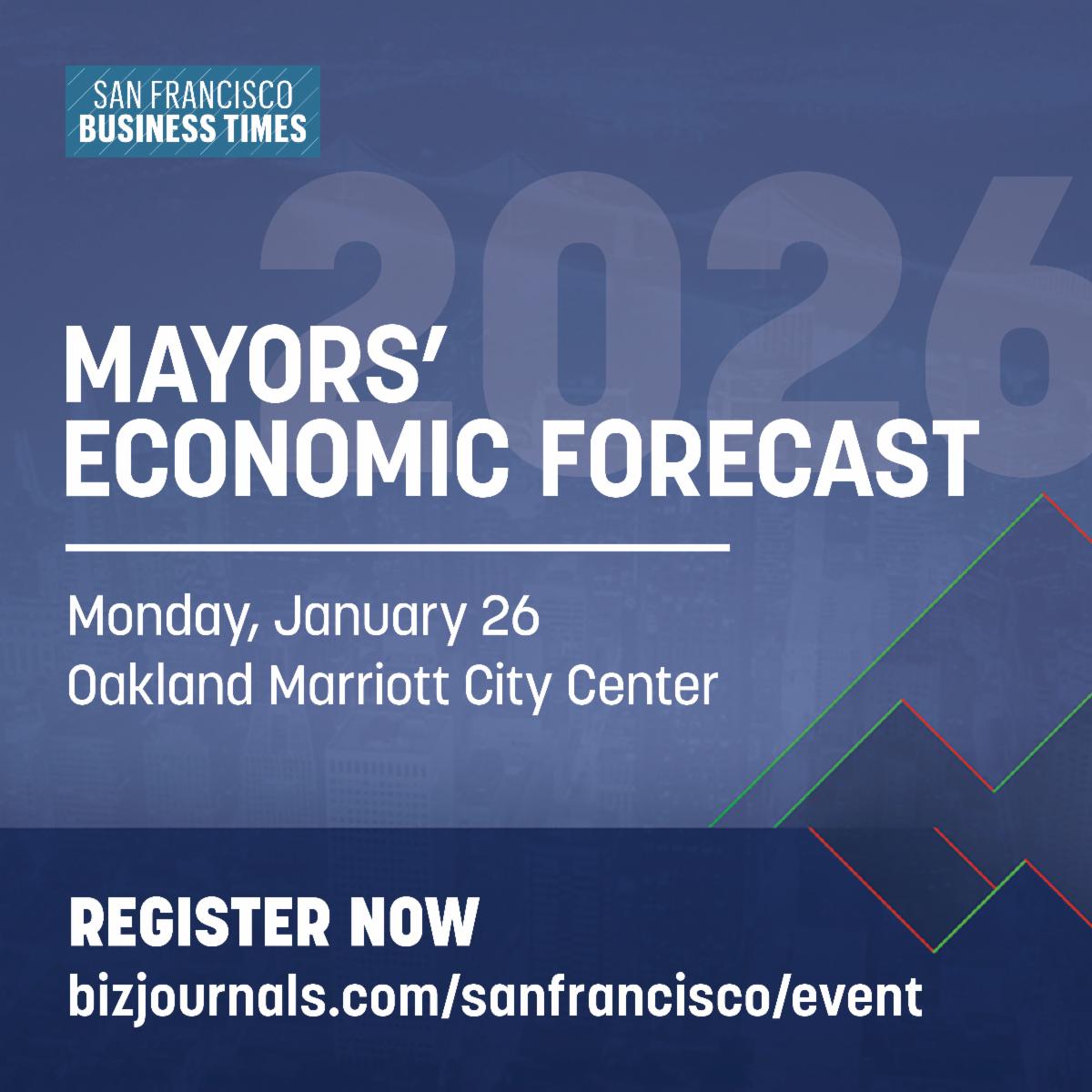 SAN FRANCISCO
BUSINESS TIMES

2026

MAYORS'
ECONOMIC FORECAST

Monday, January 26
Oakland Marriott City Center

REGISTER NOW
bizjournals.com/sanfrancisco/event